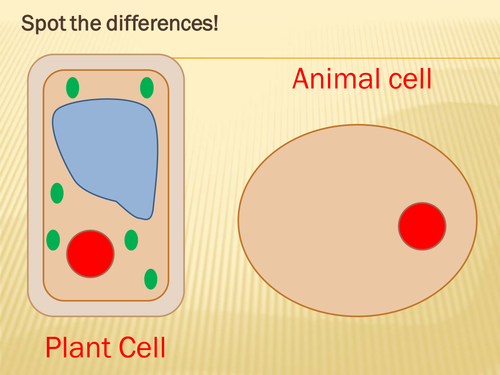 Spot the differences!

Animal cell

Plant Cell